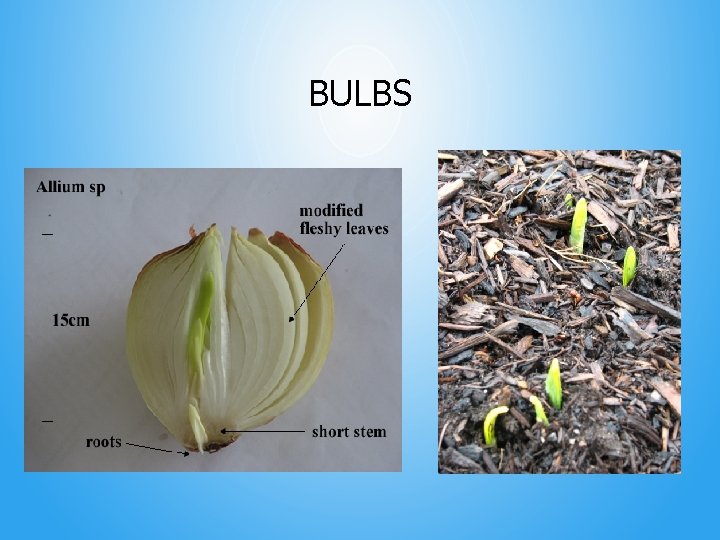 BULBS

Allium sp

modified fleshy leaves

15cm

roots

short stem